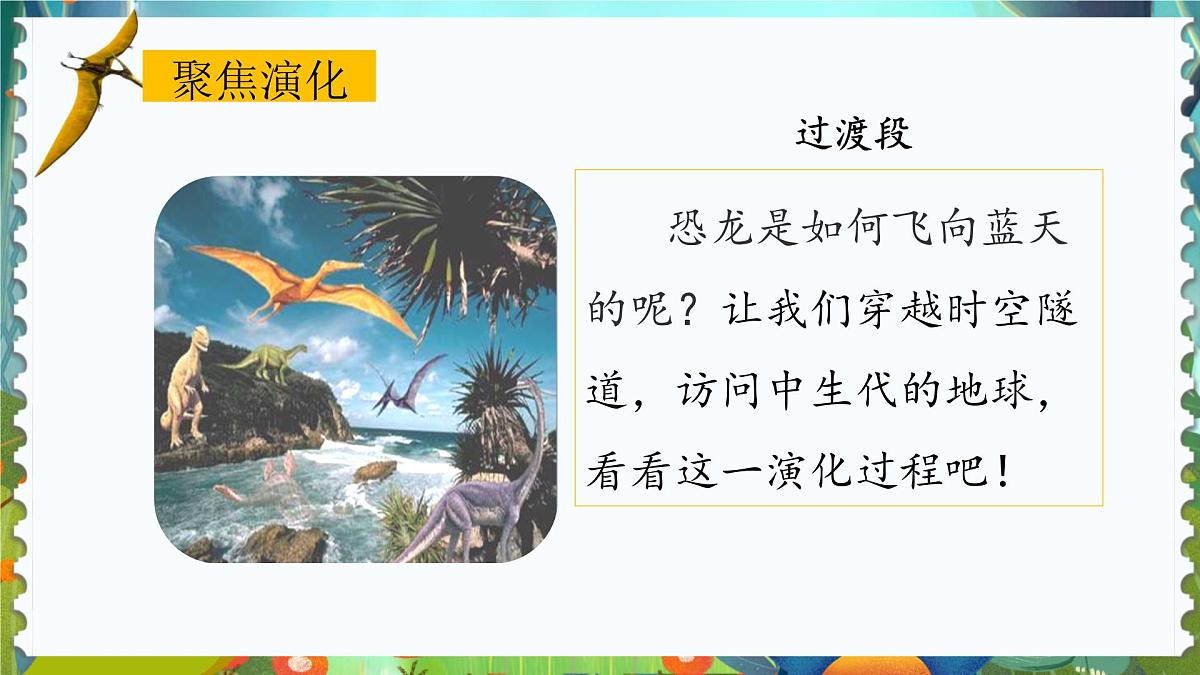 聚焦演化

过渡段

恐龙是如何飞向蓝天的呢？让我们穿越时空隧道，访问中生代的地球，看看这一演化过程吧！